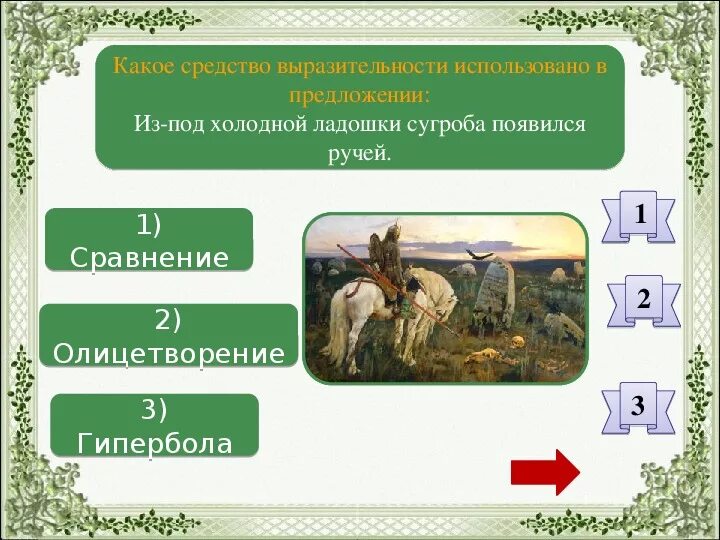 Какое средство выразительности использовано в предложении:
Из-под холодной ладошки сугроба появился ручей.

1) Сравнение

2) Олицетворение

3) Гипербола

1

2

3